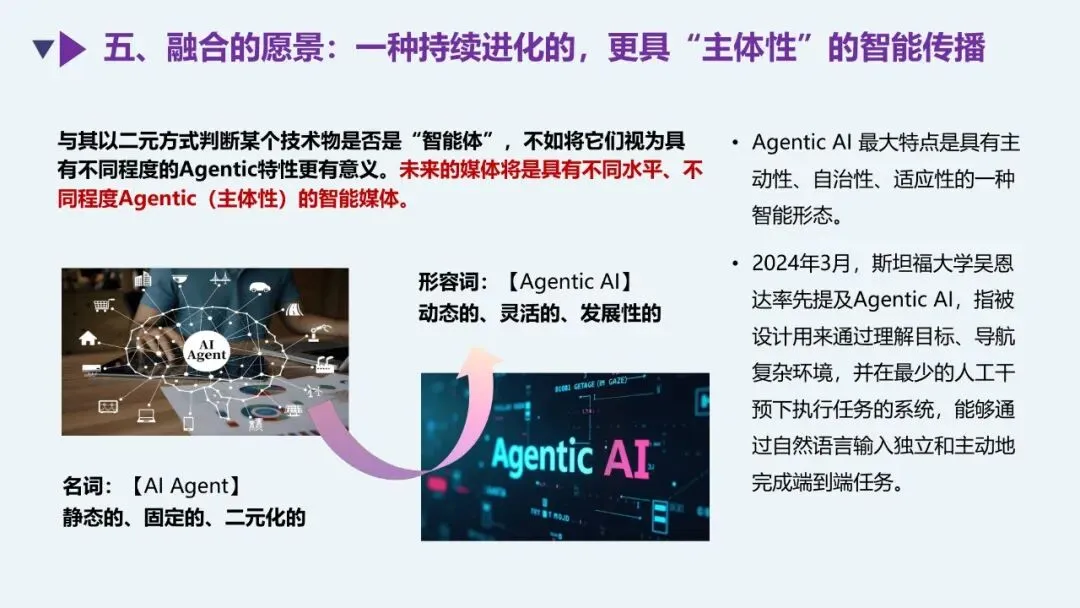 五、融合的愿景：一种持续进化的，更具“主体性”的智能传播

与其以二元方式判断某个技术物是否是“智能体”，不如将它们视为具有不同程度的Agentic特性更有意义。未来的媒体将是具有不同水平、不同程度Agentic（主体性）的智能媒体。

AI Agent

形容词：【Agentic AI】
动态的、灵活的、发展性的

Agentic AI

名词：【AI Agent】
静态的、固定的、二元化的

• Agentic AI 最大特点是具有主动性、自治性、适应性的一种智能形态。

• 2024年3月，斯坦福大学吴恩达率先提及Agentic AI，指被设计用来通过理解目标、导航复杂环境，并在最少的人工干预下执行任务的系统，能够通过自然语言输入独立和主动地完成端到端任务。